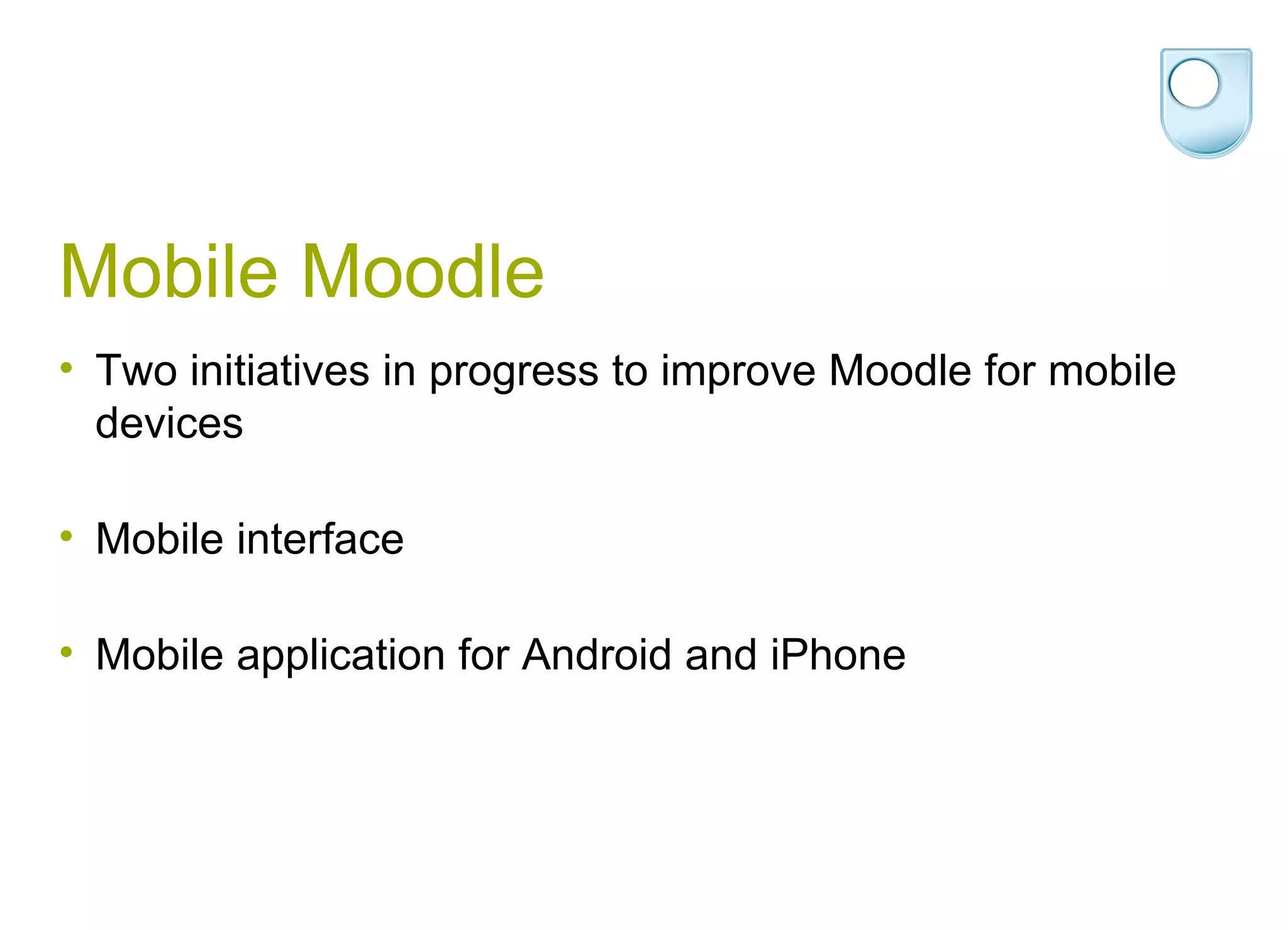 Mobile Moodle

• Two initiatives in progress to improve Moodle for mobile devices

• Mobile interface

• Mobile application for Android and iPhone